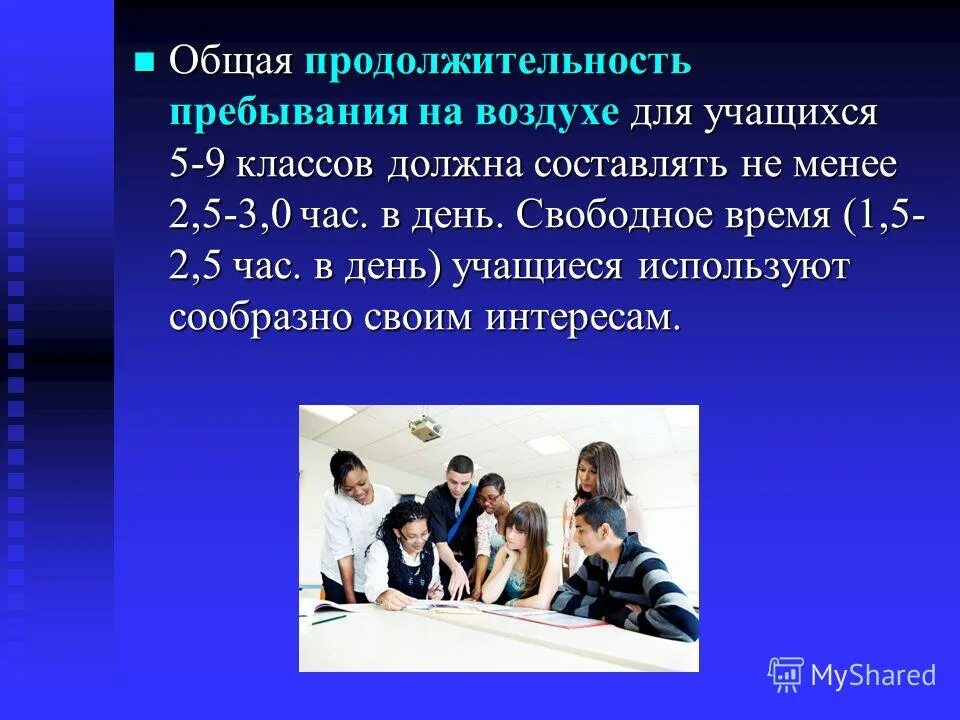 Общая продолжительность пребывания на воздухе для учащихся 5-9 классов должна составлять не менее 2,5-3,0 час. в день. Свободное время (1,5-2,5 час. в день) учащиеся используют сообразно своим интересам.

MyShared